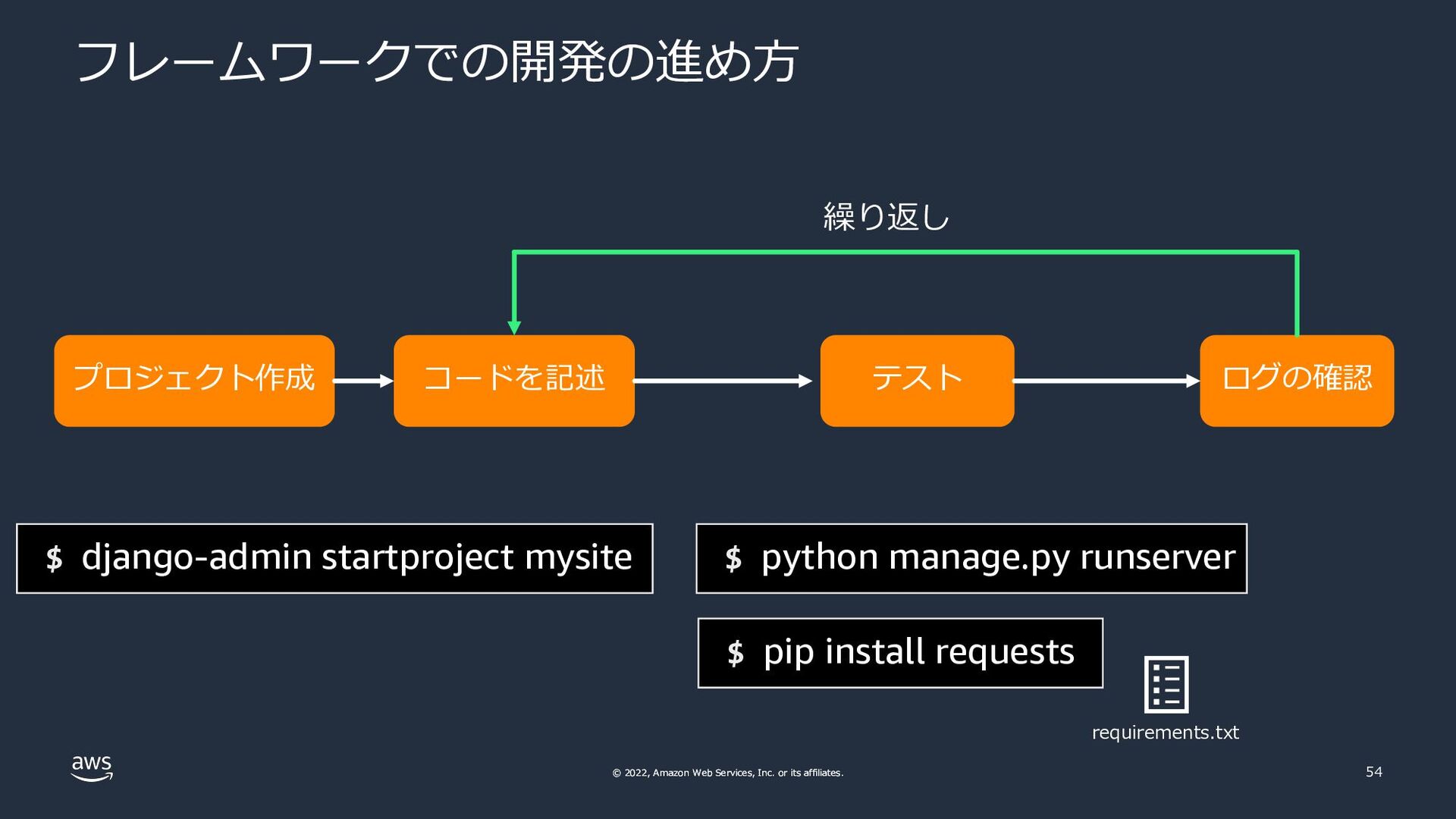 フレームワークでの開発の進め方

繰り返し

プロジェクト作成

コードを記述

テスト

ログの確認

$ django-admin startproject mysite

$ python manage.py runserver

$ pip install requests

requirements.txt

aws

© 2022, Amazon Web Services, Inc. or its affiliates.

54